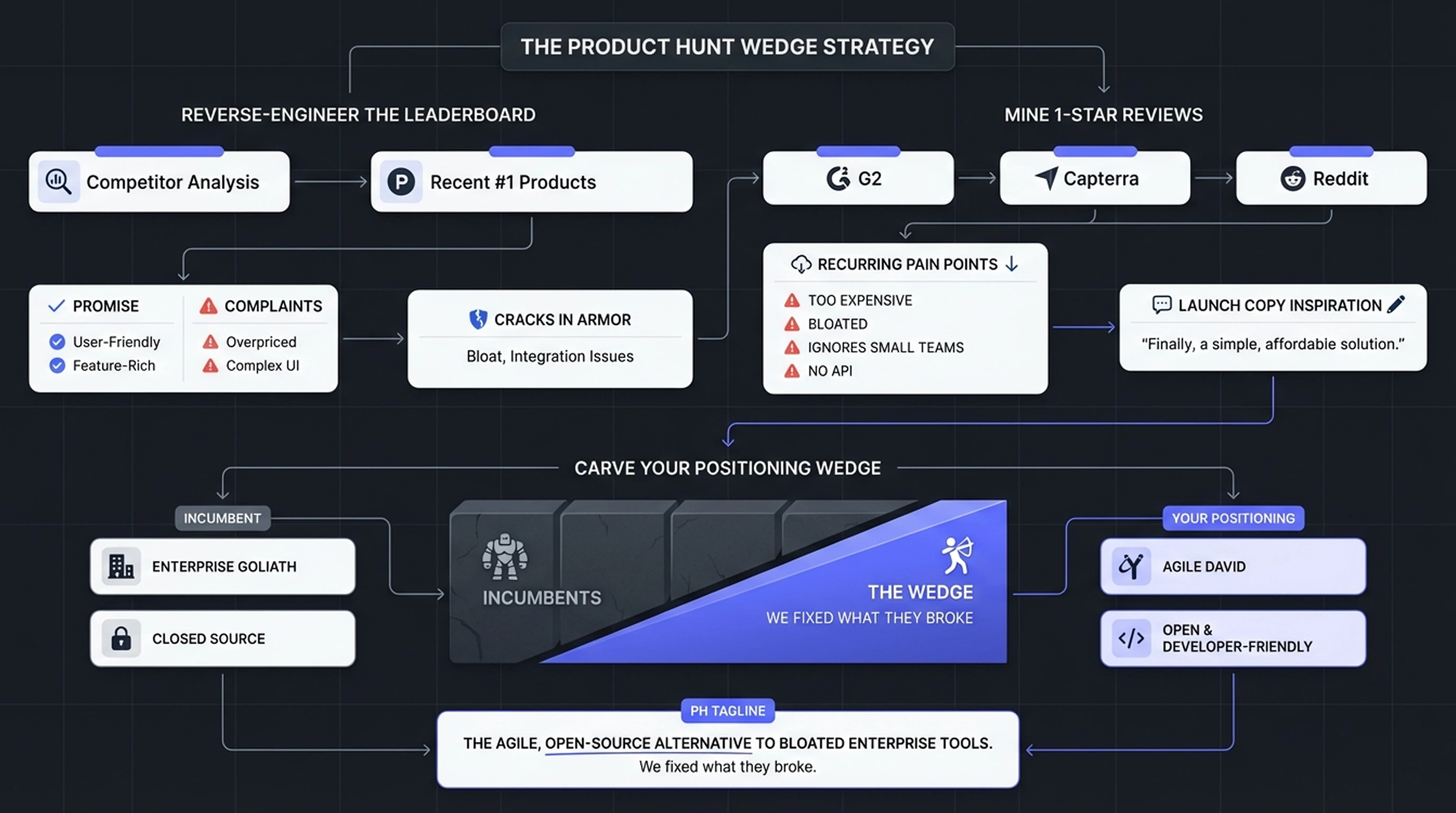 THE PRODUCT HUNT WEDGE STRATEGY

REVERSE-ENGINEER THE LEADERBOARD

Competitor Analysis

Recent #1 Products

PROMISE
User-Friendly
Feature-Rich

COMPLAINTS
Overpriced
Complex UI

CRACKS IN ARMOR
Bloat, Integration Issues

MINE 1-STAR REVIEWS

G2

Capterra

Reddit

RECURRING PAIN POINTS
TOO EXPENSIVE
BLOATED
IGNORES SMALL TEAMS
NO API

LAUNCH COPY INSPIRATION
"Finally, a simple, affordable solution."

CARVE YOUR POSITIONING WEDGE

INCUMBENT
ENTERPRISE GOLIATH
CLOSED SOURCE

INCUMBENTS

THE WEDGE
WE FIXED WHAT THEY BROKE

YOUR POSITIONING
AGILE DAVID
OPEN & DEVELOPER-FRIENDLY

PH TAGLINE
THE AGILE, OPEN-SOURCE ALTERNATIVE TO BLOATED ENTERPRISE TOOLS.
We fixed what they broke.